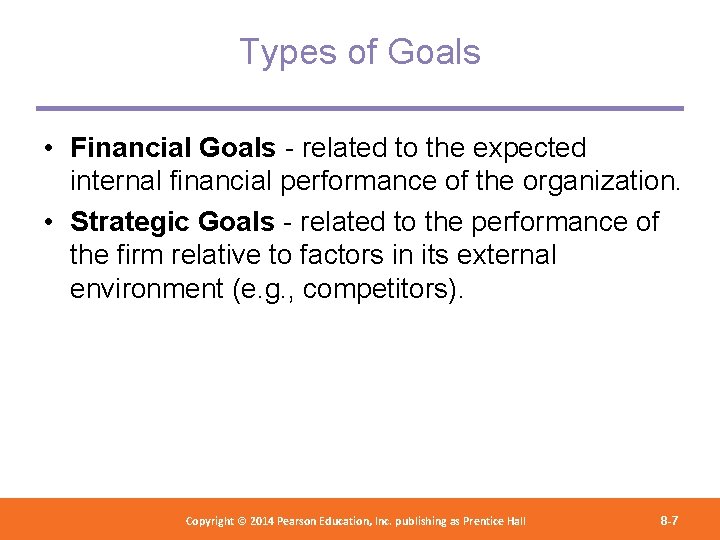 Types of Goals

• Financial Goals - related to the expected internal financial performance of the organization.

• Strategic Goals - related to the performance of the firm relative to factors in its external environment (e.g., competitors).

Copyright © 2014 Pearson Education, Inc. publishing as Prentice Hall

8-7